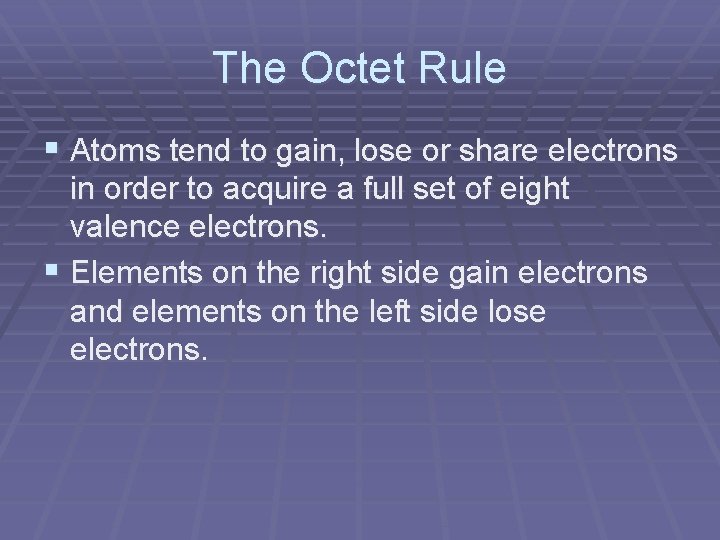 The Octet Rule

• Atoms tend to gain, lose or share electrons in order to acquire a full set of eight valence electrons.
• Elements on the right side gain electrons and elements on the left side lose electrons.